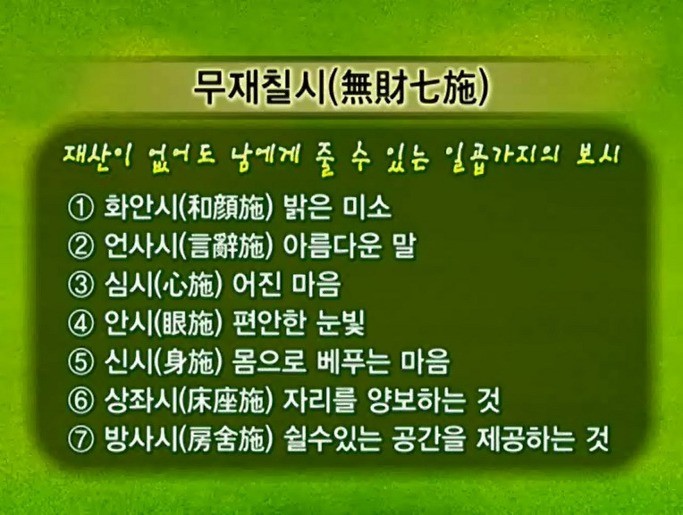 무재칠시(無財七施)

재산이 없어도 남에게 줄 수 있는 일곱가지의 보시

① 화안시(和顔施) 밝은 미소
② 언사시(言辭施) 아름다운 말
③ 심시(心施) 어진 마음
④ 안시(眼施) 편안한 눈빛
⑤ 신시(身施) 몸으로 베푸는 마음
⑥ 상좌시(床座施) 자리를 양보하는 것
⑦ 방사시(房舍施) 쉴수있는 공간을 제공하는 것